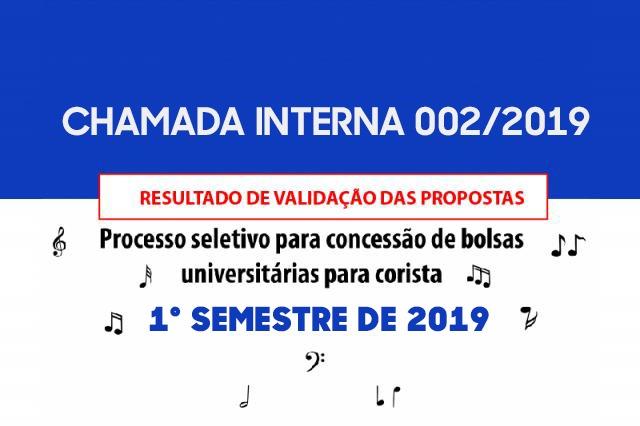 CHAMADA INTERNA 002/2019

RESULTADO DE VALIDAÇÃO DAS PROPOSTAS

Processo seletivo para concessão de bolsas universitárias para corista

1° SEMESTRE DE 2019